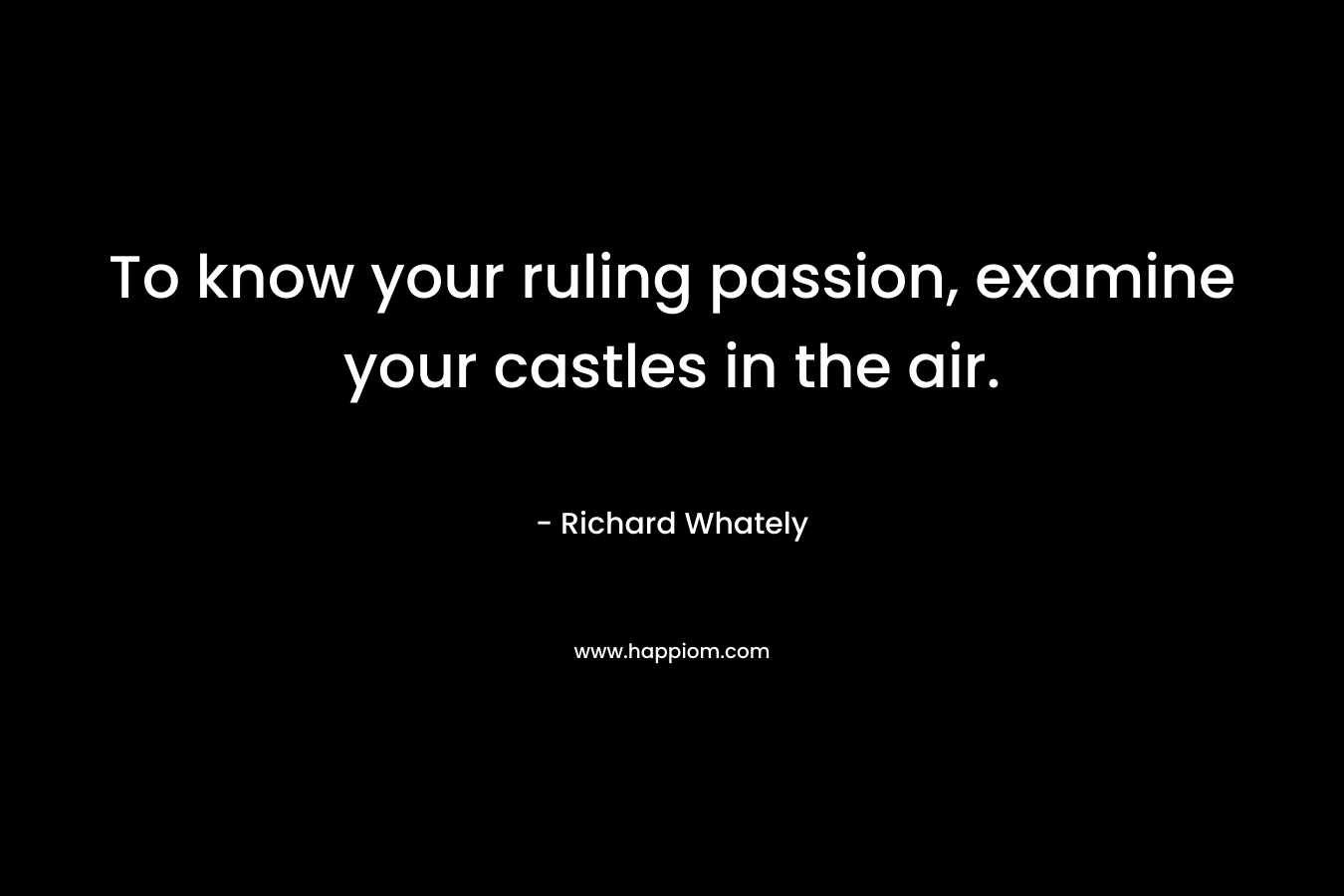 To know your ruling passion, examine your castles in the air.

- Richard Whately

www.happiom.com